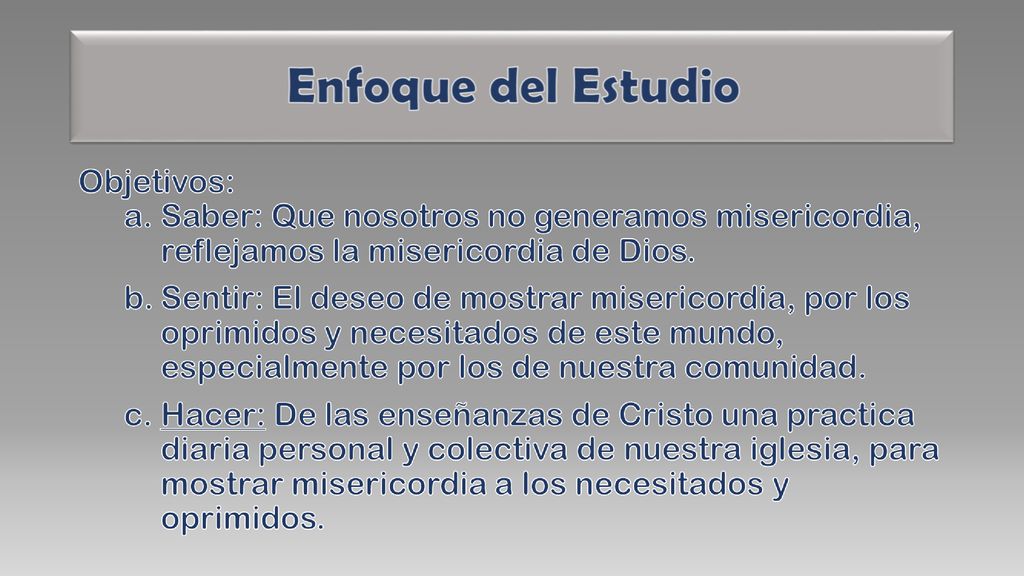 Enfoque del Estudio

Objetivos:

a. Saber: Que nosotros no generamos misericordia, reflejamos la misericordia de Dios.

b. Sentir: El deseo de mostrar misericordia, por los oprimidos y necesitados de este mundo, especialmente por los de nuestra comunidad.

c. Hacer: De las enseñanzas de Cristo una practica diaria personal y colectiva de nuestra iglesia, para mostrar misericordia a los necesitados y oprimidos.